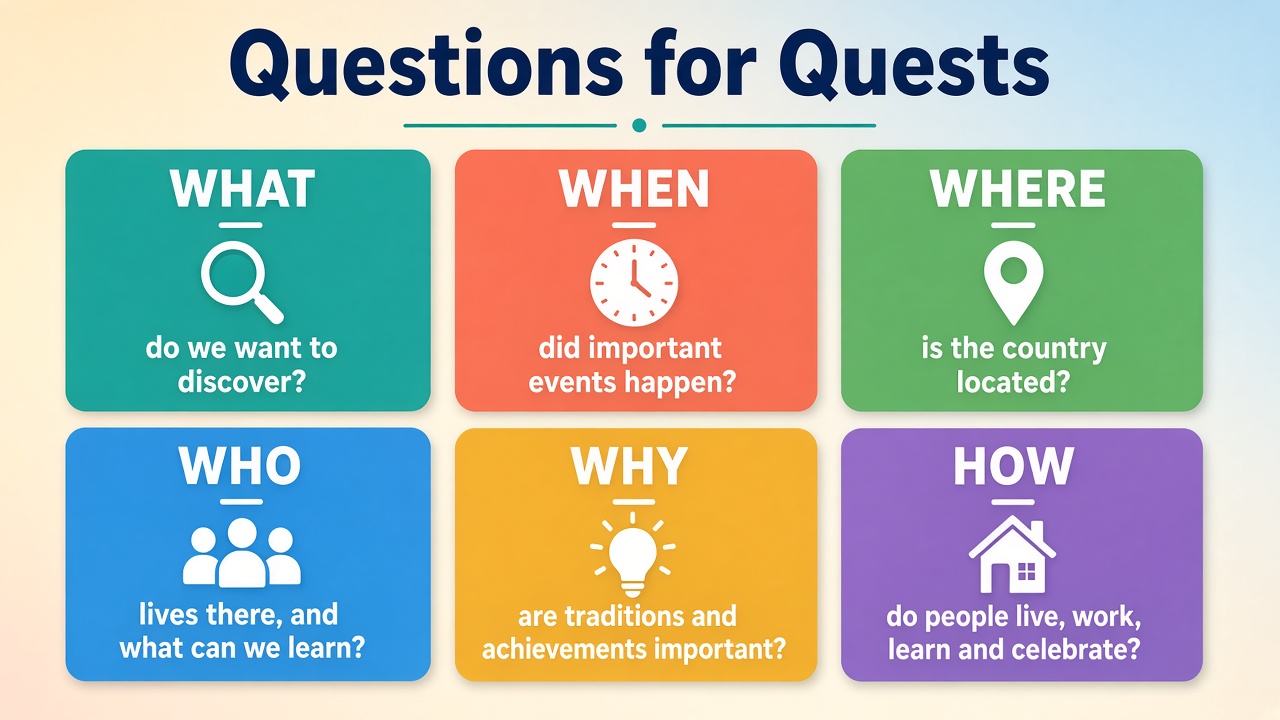 Questions for Quests

WHAT

do we want to discover?

WHEN

did important events happen?

WHERE

is the country located?

WHO

lives there, and what can we learn?

WHY

are traditions and achievements important?

HOW

do people live, work, learn and celebrate?